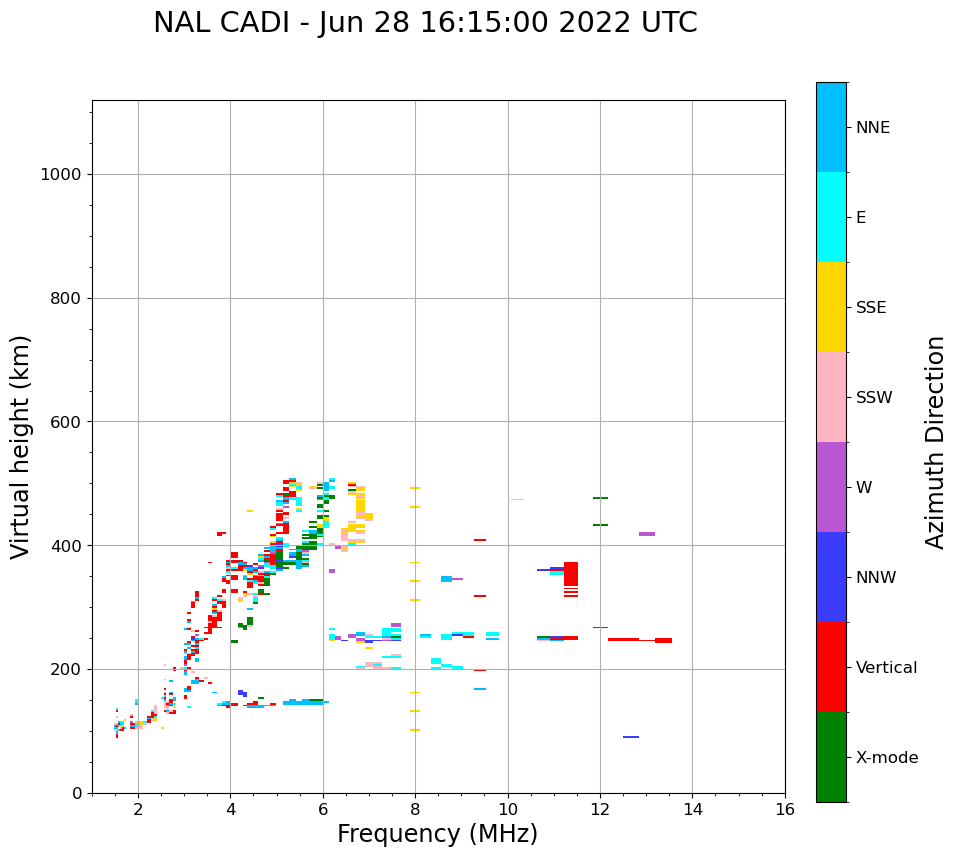 NAL CADI - Jun 28 16:15:00 2022 UTC

Virtual height (km)

1000
800
600
400
200
0

2
4
6
8
10
12
14
16

Frequency (MHz)

NNE
E
SSE
SSW
W
NNW
Vertical
X-mode

Azimuth Direction